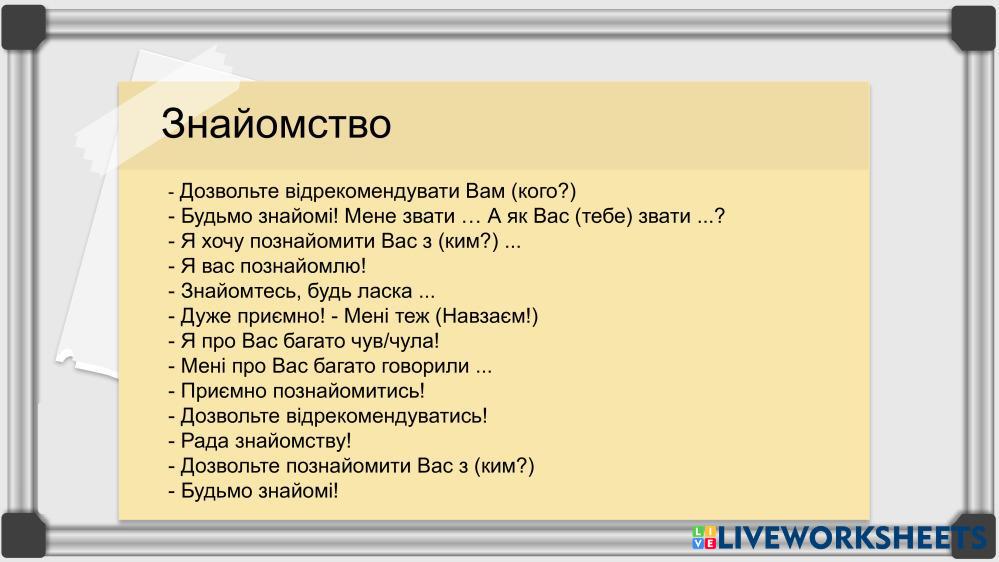 Знайомство

- Дозвольте відрекомендувати Вам (кого?)
- Будьмо знайомі! Мене звати … А як Вас (тебе) звати ...?
- Я хочу познайомити Вас з (ким?) ...
- Я вас познайомлю!
- Знайомтесь, будь ласка ...
- Дуже приємно! - Мені теж (Навзаєм!)
- Я про Вас багато чув/чула!
- Мені про Вас багато говорили ...
- Приємно познайомитись!
- Дозвольте відрекомендуватись!
- Рада знайомству!
- Дозвольте познайомити Вас з (ким?)
- Будьмо знайомі!

LIVE LIVEWORKSHEETS